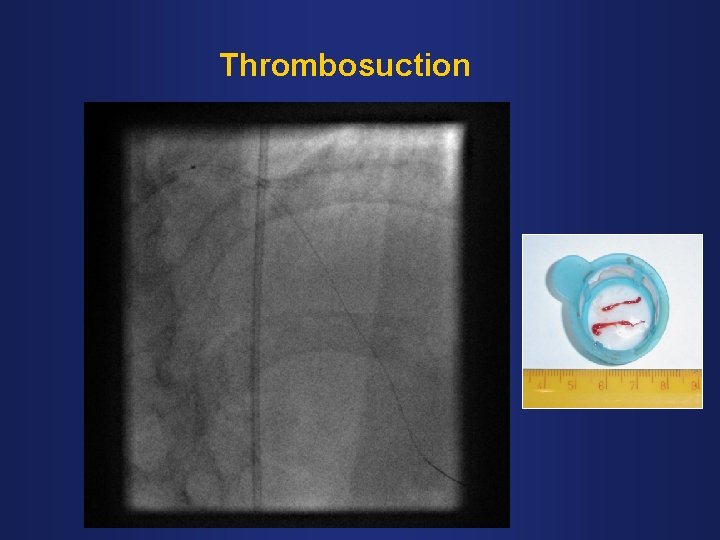 Thrombosuction

4 5 6 7 8 9